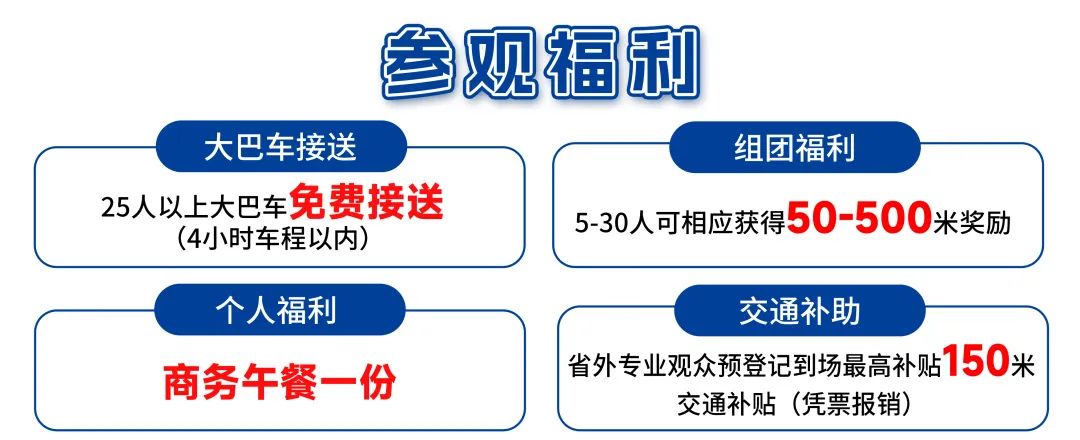 参观福利

大巴车接送

25人以上大巴车免费接送
（4小时车程以内）

组团福利

5-30人可相应获得50-500米奖励

个人福利

商务午餐一份

交通补助

省外专业观众预登记到场最高补贴150米
交通补贴（凭票报销）